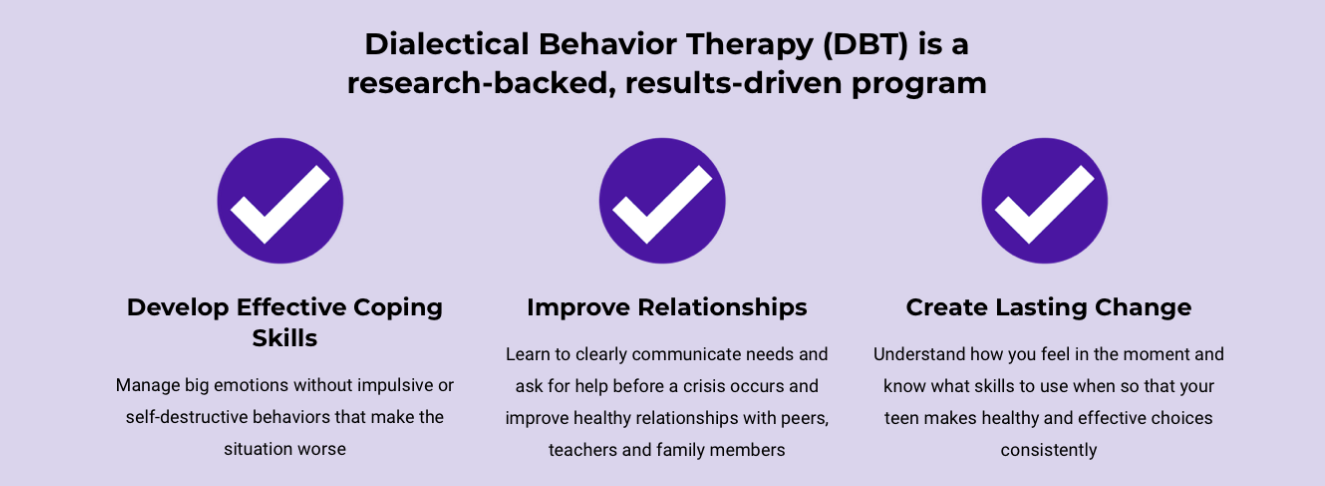 Dialectical Behavior Therapy (DBT) is a research-backed, results-driven program

Develop Effective Coping Skills

Manage big emotions without impulsive or self-destructive behaviors that make the situation worse

Improve Relationships

Learn to clearly communicate needs and ask for help before a crisis occurs and improve healthy relationships with peers, teachers and family members

Create Lasting Change

Understand how you feel in the moment and know what skills to use when so that your teen makes healthy and effective choices consistently